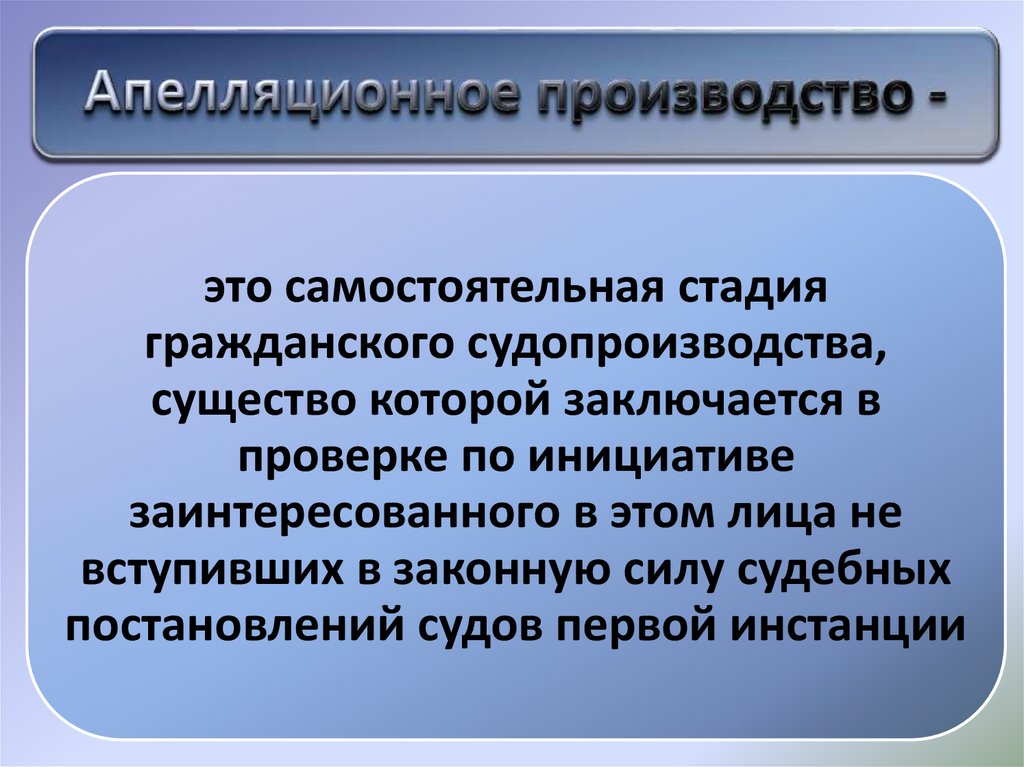 Апелляционное производство -

это самостоятельная стадия гражданского судопроизводства, существо которой заключается в проверке по инициативе заинтересованного в этом лица не вступивших в законную силу судебных постановлений судов первой инстанции